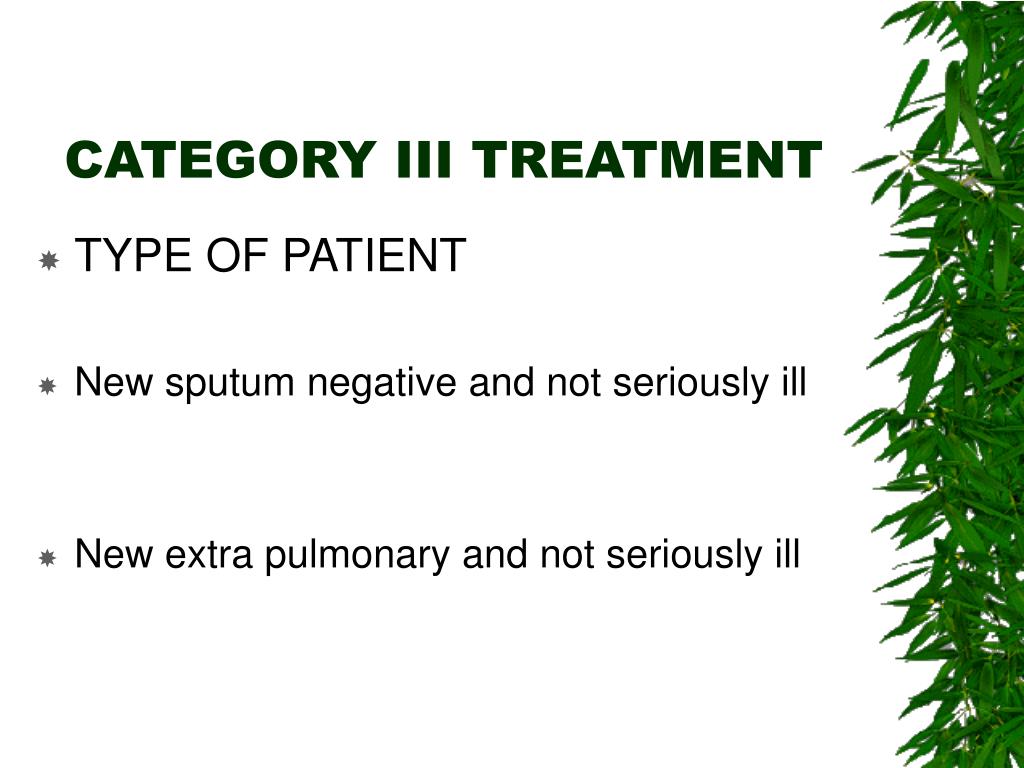 CATEGORY III TREATMENT

TYPE OF PATIENT

New sputum negative and not seriously ill

New extra pulmonary and not seriously ill